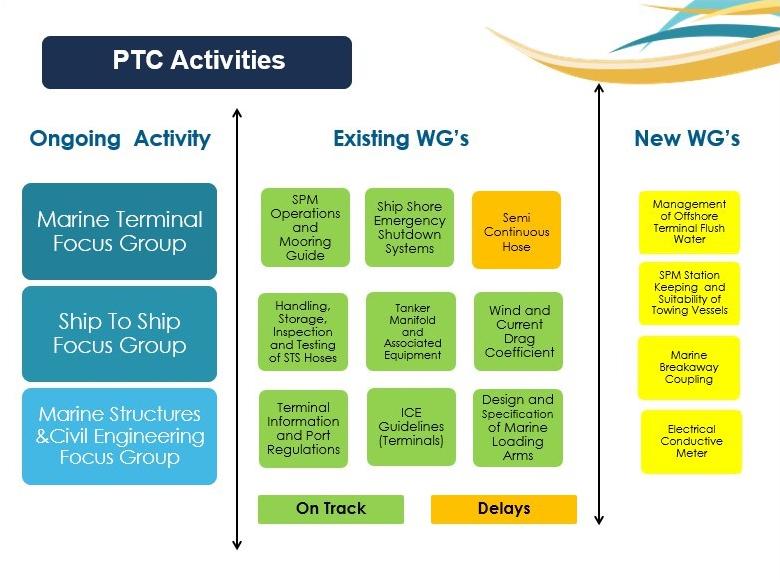 PTC Activities

Ongoing Activity

Marine Terminal Focus Group

Ship To Ship Focus Group

Marine Structures &Civil Engineering Focus Group

Existing WG's

SPM Operations and Mooring Guide

Ship Shore Emergency Shutdown Systems

Semi Continuous Hose

Handling, Storage, Inspection and Testing of STS Hoses

Tanker Manifold and Associated Equipment

Wind and Current Drag Coefficient

Terminal Information and Port Regulations

ICE Guidelines (Terminals)

Design and Specification of Marine Loading Arms

On Track

Delays

New WG's

Management of Offshore Terminal Flush Water

SPM Station Keeping and Suitability of Towing Vessels

Marine Breakaway Coupling

Electrical Conductive Meter